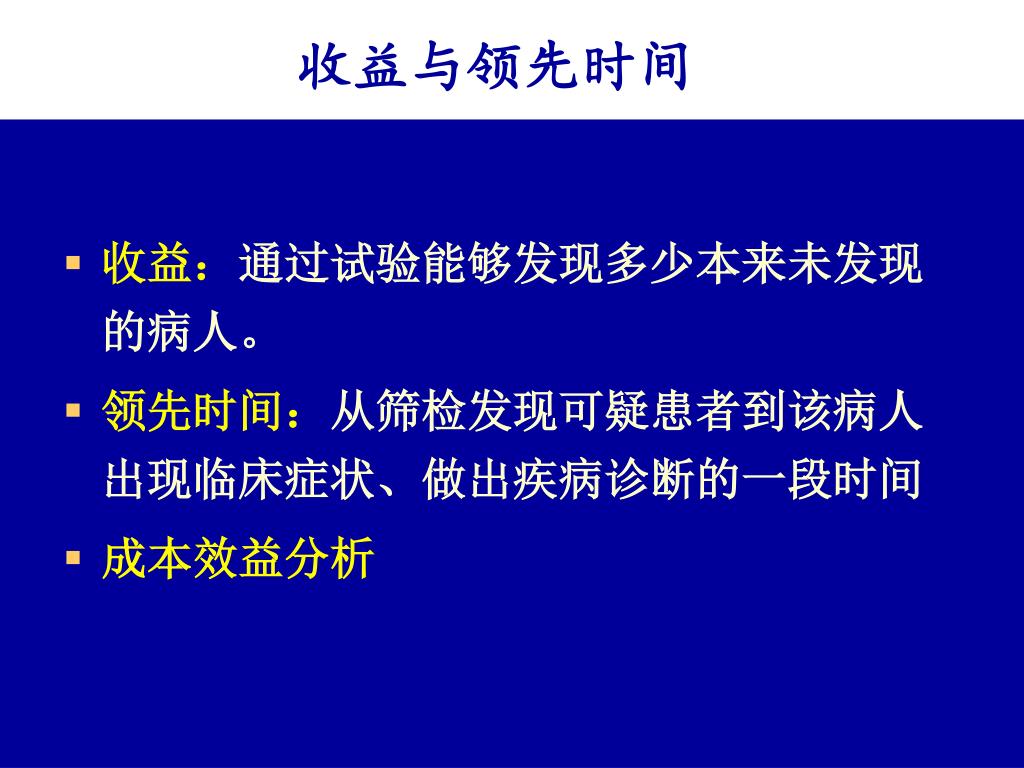 收益与领先时间

▪ 收益：通过试验能够发现多少本来未发现的病人。

▪ 领先时间：从筛检发现可疑患者到该病人出现临床症状、做出疾病诊断的一段时间

▪ 成本效益分析